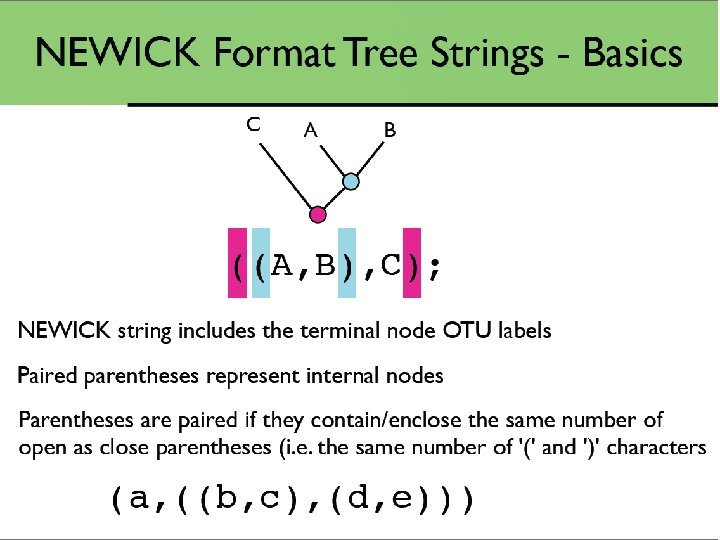 NEWICK Format Tree Strings - Basics

C A B

((A,B),C);

NEWICK string includes the terminal node OTU labels

Paired parentheses represent internal nodes

Parentheses are paired if they contain/enclose the same number of open as close parentheses (i.e. the same number of '(' and ')' characters

(a,((b,c),(d,e)))